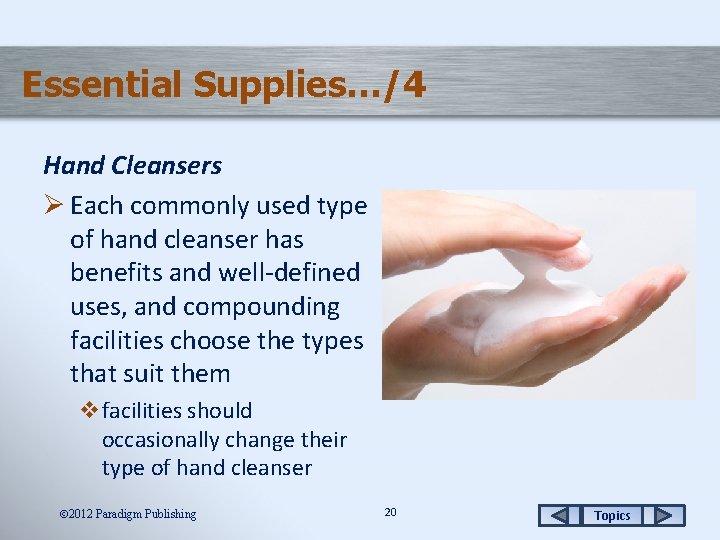 Essential Supplies…/4

Hand Cleansers

➢ Each commonly used type of hand cleanser has benefits and well-defined uses, and compounding facilities choose the types that suit them

❖ facilities should occasionally change their type of hand cleanser

©2012 Paradigm Publishing

20

Topics